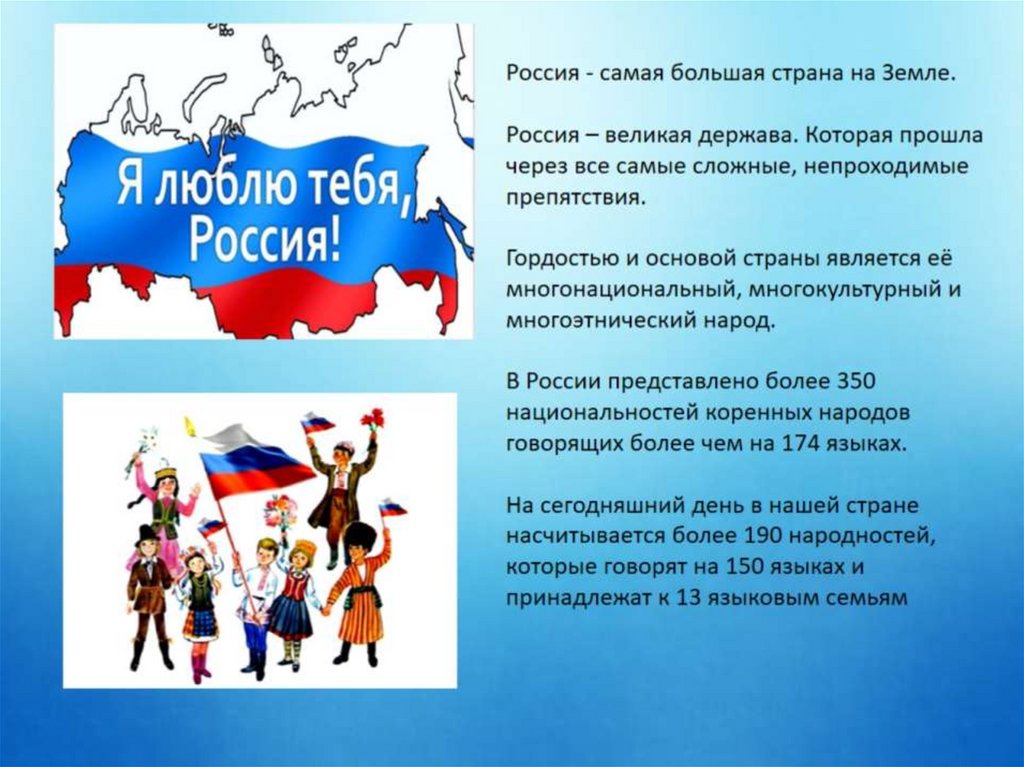 Я люблю тебя, Россия!

Россия - самая большая страна на Земле.

Россия – великая держава. Которая прошла через все самые сложные, непроходимые препятствия.

Гордостью и основой страны является её многонациональный, многокультурный и многоэтнический народ.

В России представлено более 350 национальностей коренных народов говорящих более чем на 174 языках.

На сегодняшний день в нашей стране насчитывается более 190 народностей, которые говорят на 150 языках и принадлежат к 13 языковым семьям